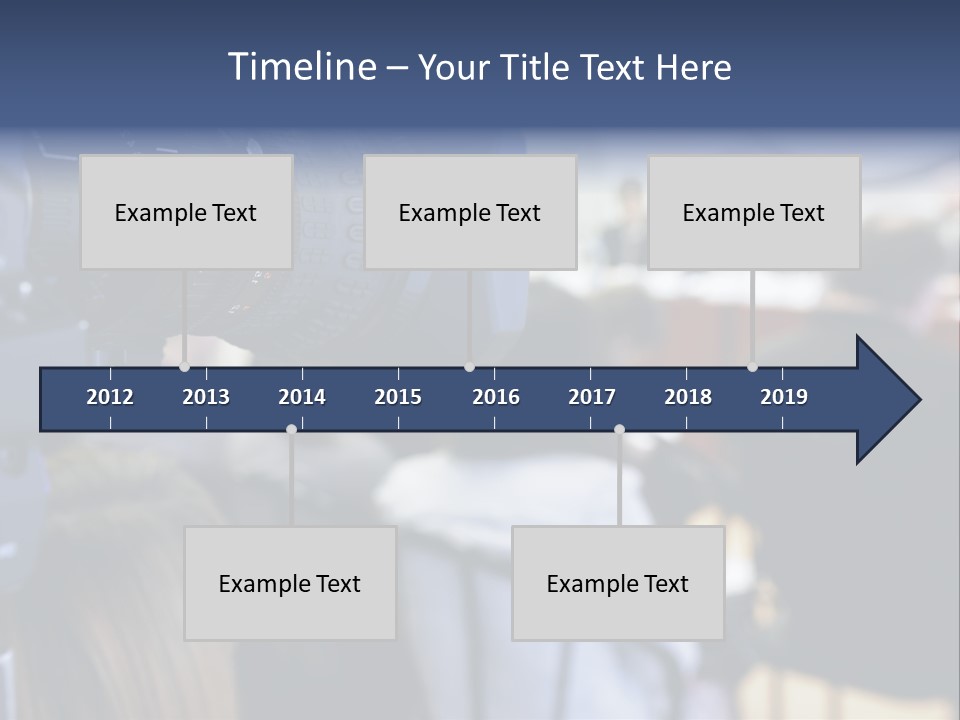 Timeline – Your Title Text Here

Example Text

Example Text

Example Text

2012 2013 2014 2015 2016 2017 2018 2019

Example Text

Example Text